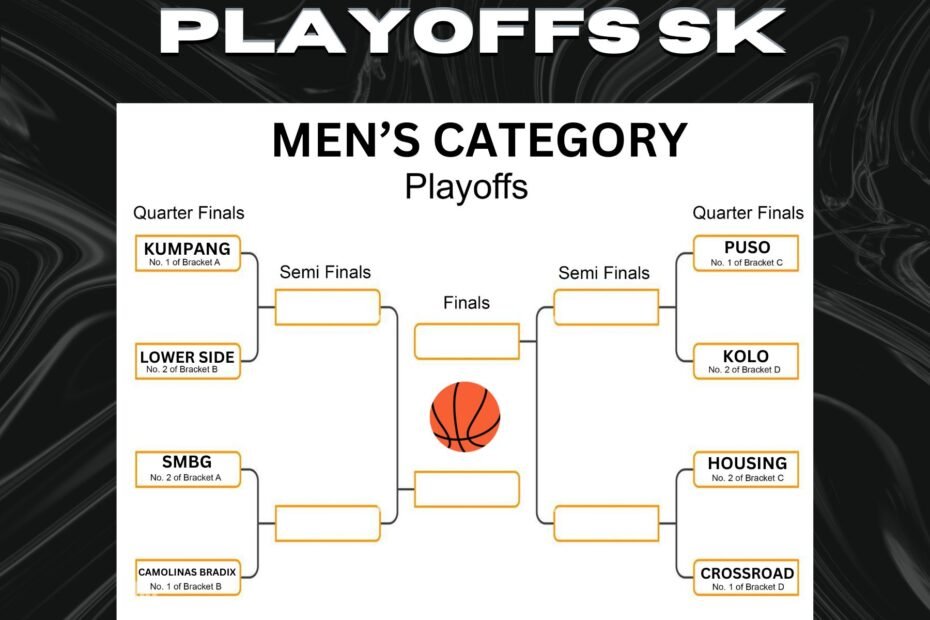 PLAYOFFS SK

MEN'S CATEGORY
Playoffs

Quarter Finals

KUMPANG
No. 1 of Bracket A

LOWER SIDE
No. 2 of Bracket B

SMBG
No. 2 of Bracket A

CAMOLINAS BRADIX
No. 1 of Bracket B

Semi Finals

Finals

Semi Finals

Quarter Finals

PUSO
No. 1 of Bracket C

KOLO
No. 2 of Bracket D

HOUSING
No. 2 of Bracket C

CROSSROAD
No. 1 of Bracket D